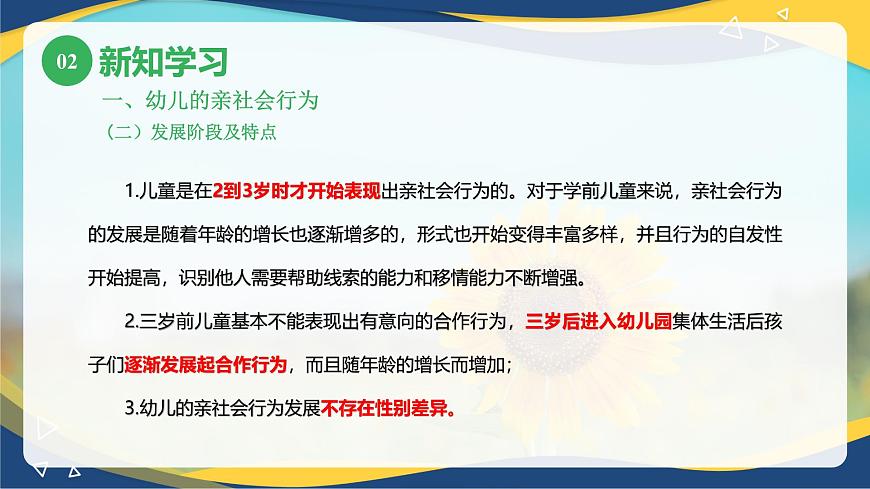 02 新知学习

一、幼儿的亲社会行为

（二）发展阶段及特点

1.儿童是在2到3岁时才开始表现出亲社会行为的。对于学前儿童来说，亲社会行为的发展是随着年龄的增长也逐渐增多的，形式也开始变得丰富多样，并且行为的自发性开始提高，识别他人需要帮助线索的能力和移情能力不断增强。

2.三岁前儿童基本不能表现出有意向的合作行为，三岁后进入幼儿园集体生活后孩子们逐渐发展起合作行为，而且随年龄的增长而增加；

3.幼儿的亲社会行为发展不存在性别差异。